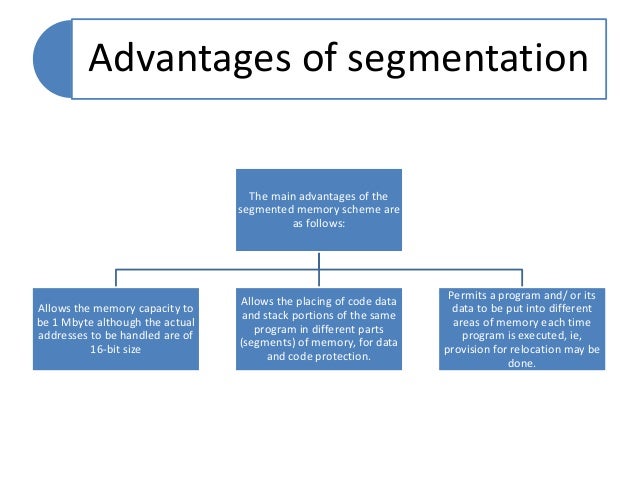 Advantages of segmentation

The main advantages of the segmented memory scheme are as follows:

Allows the memory capacity to be 1 Mbyte although the actual addresses to be handled are of 16-bit size

Allows the placing of code data and stack portions of the same program in different parts (segments) of memory, for data and code protection.

Permits a program and/ or its data to be put into different areas of memory each time program is executed, ie, provision for relocation may be done.